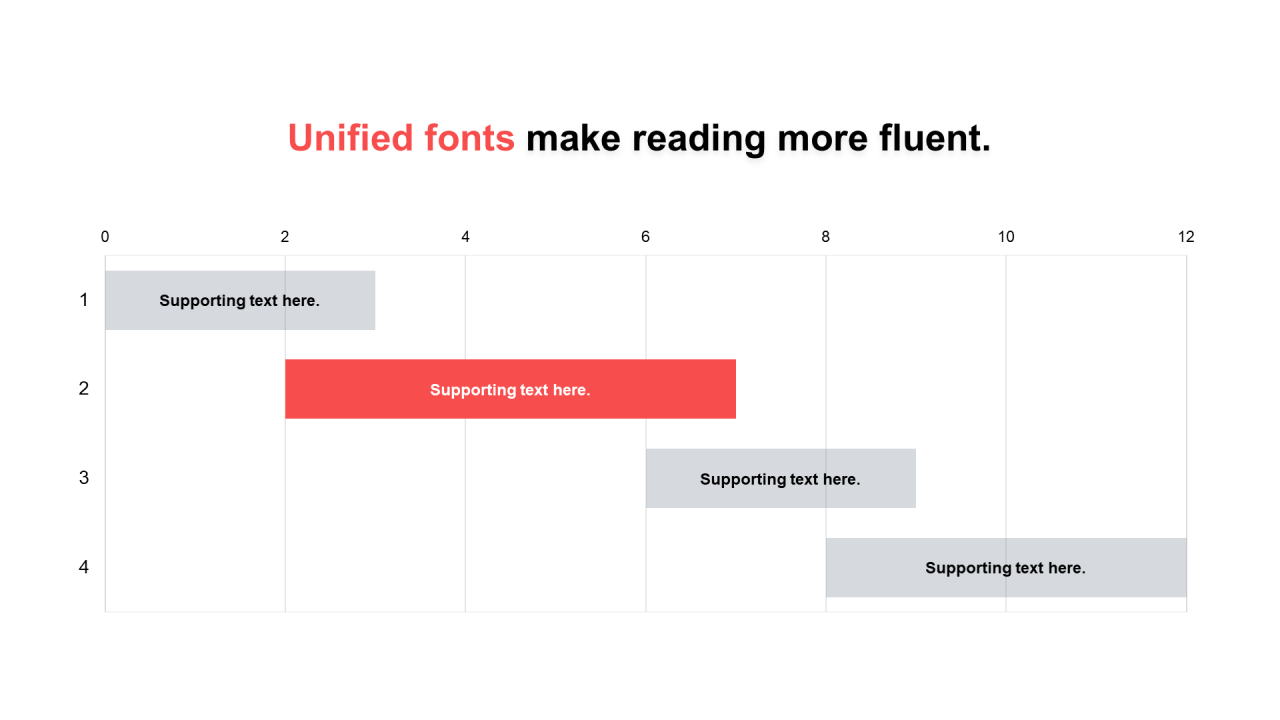 Unified fonts make reading more fluent.

0 2 4 6 8 10 12

1 Supporting text here.

2 Supporting text here.

3 Supporting text here.

4 Supporting text here.